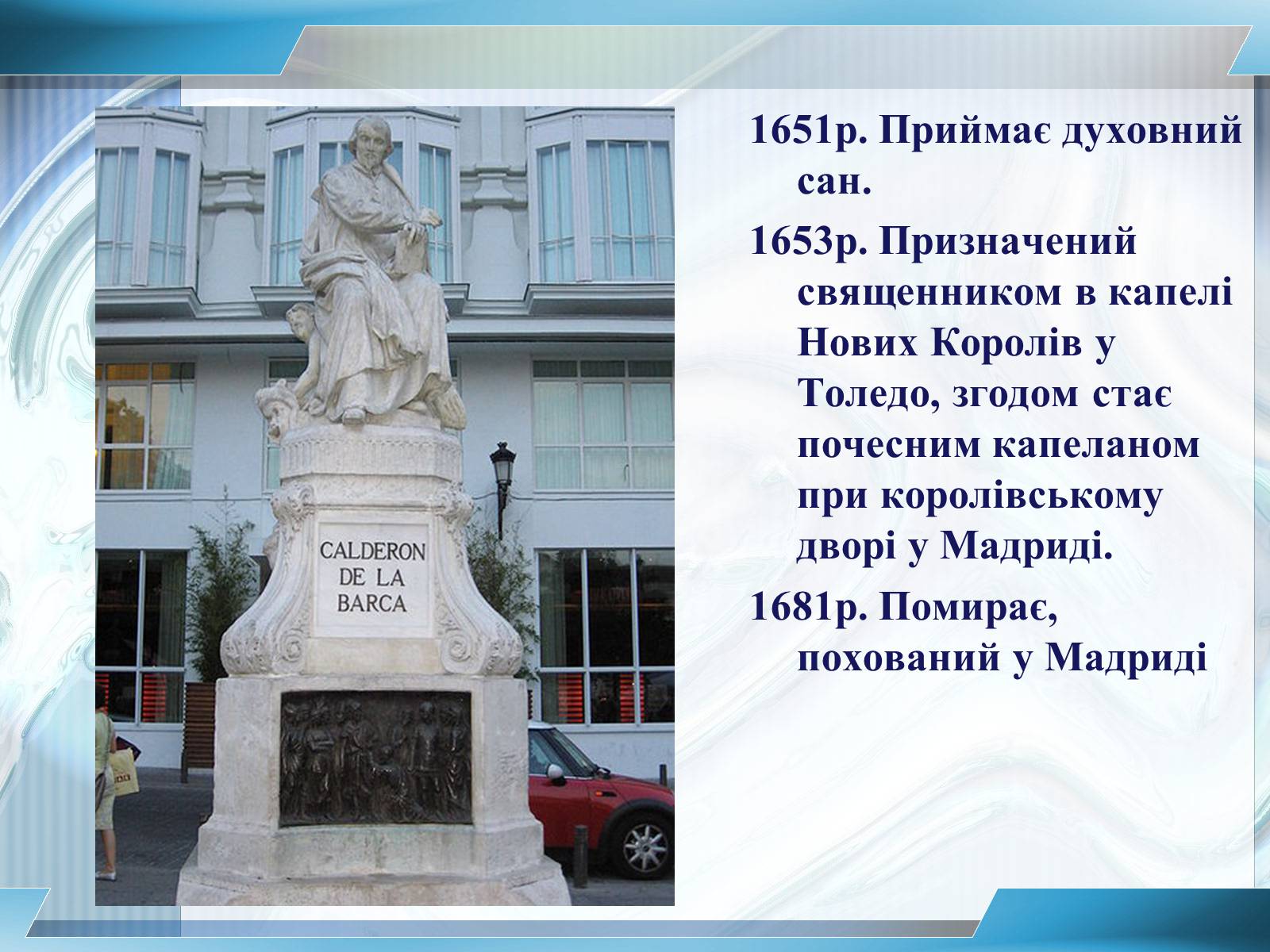 CALDERON
DE LA
BARCA

1651р. Приймає духовний сан.

1653р. Призначений священником в капелі Нових Королів у Толедо, згодом стає почесним капеланом при королівському дворі у Мадриді.

1681р. Помирає, похований у Мадриді